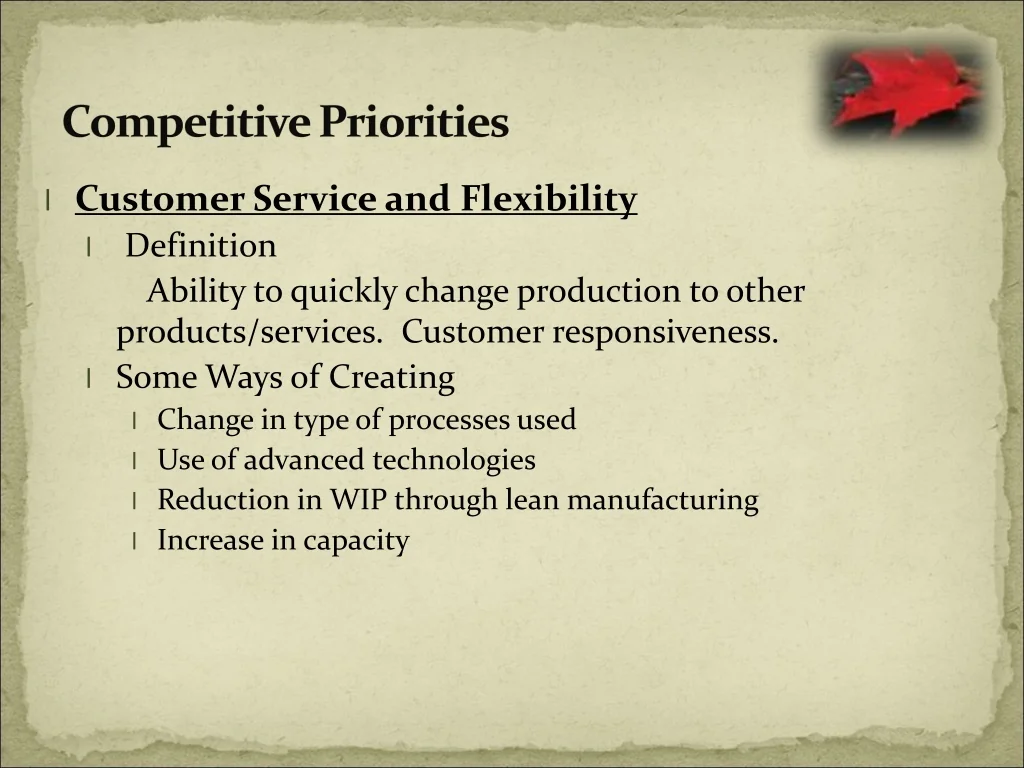 Competitive Priorities

l Customer Service and Flexibility

l Definition

Ability to quickly change production to other products/services. Customer responsiveness.

l Some Ways of Creating

l Change in type of processes used

l Use of advanced technologies

l Reduction in WIP through lean manufacturing

l Increase in capacity